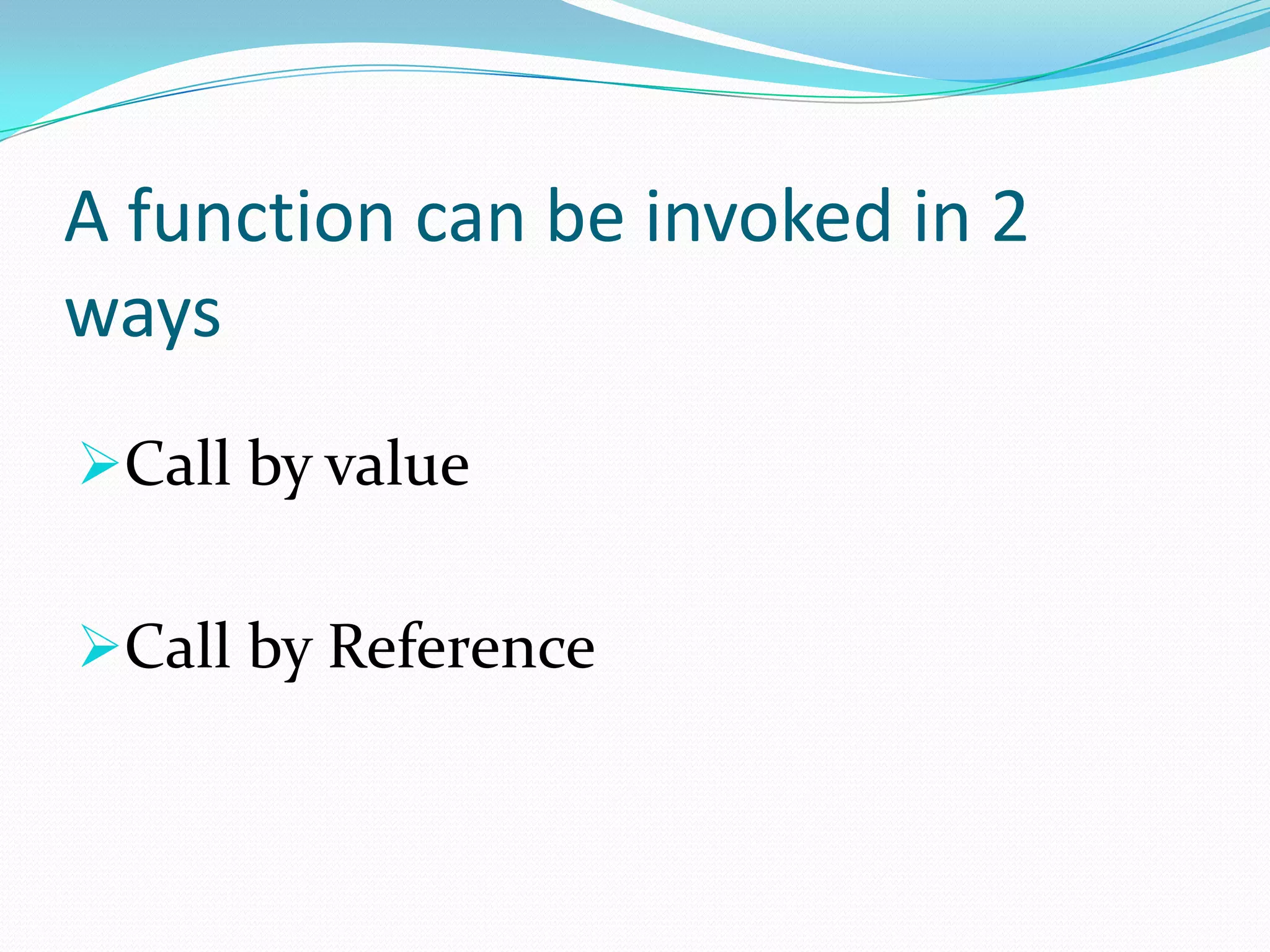 A function can be invoked in 2 ways

➢Call by value

➢Call by Reference